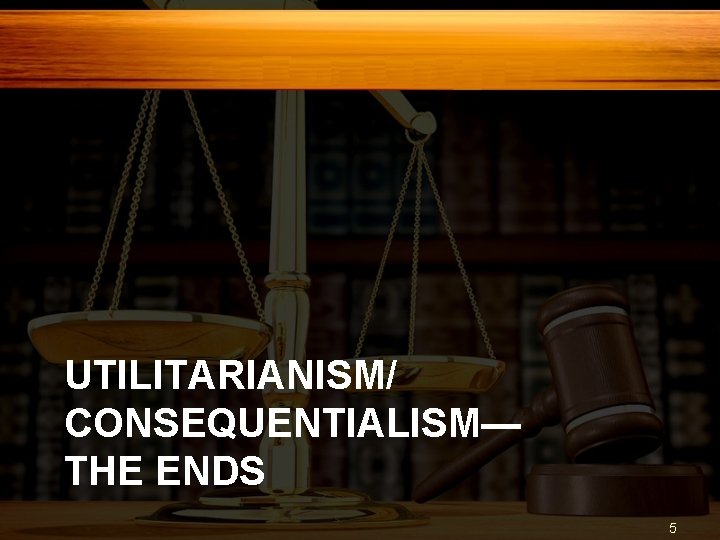 UTILITARIANISM/ CONSEQUENTIALISM— THE ENDS

5